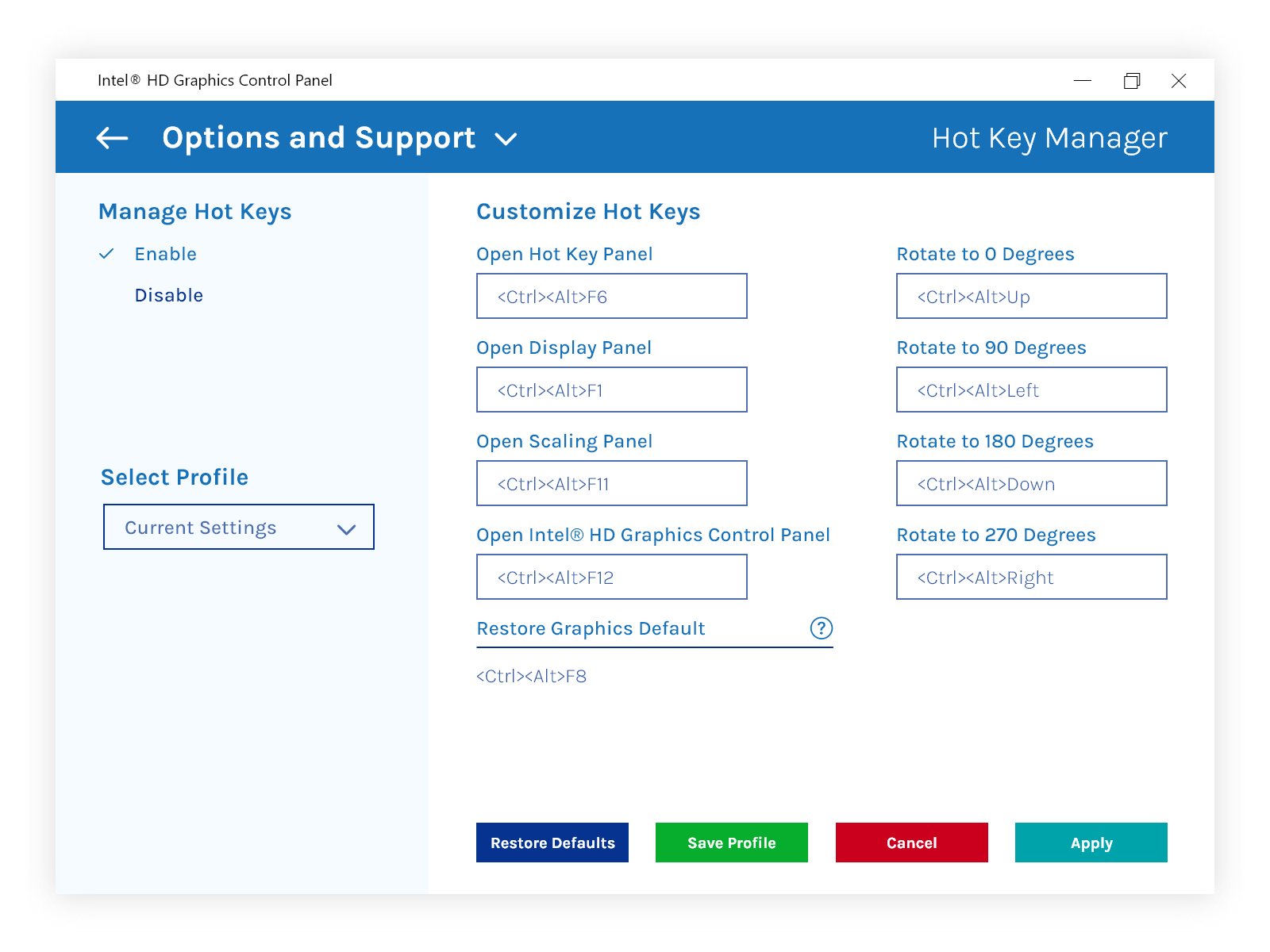 Intel® HD Graphics Control Panel

Options and Support

Hot Key Manager

Manage Hot Keys

Enable

Disable

Select Profile

Current Settings

Customize Hot Keys

Open Hot Key Panel

<Ctrl><Alt>F6

Open Display Panel

<Ctrl><Alt>F1

Open Scaling Panel

<Ctrl><Alt>F11

Open Intel® HD Graphics Control Panel

<Ctrl><Alt>F12

Restore Graphics Default

?

<Ctrl><Alt>F8

Rotate to 0 Degrees

<Ctrl><Alt>Up

Rotate to 90 Degrees

<Ctrl><Alt>Left

Rotate to 180 Degrees

<Ctrl><Alt>Down

Rotate to 270 Degrees

<Ctrl><Alt>Right

Restore Defaults

Save Profile

Cancel

Apply